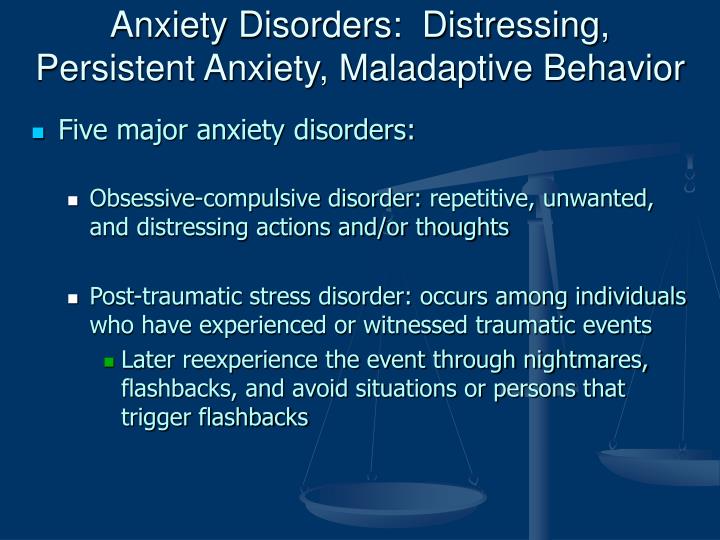 Anxiety Disorders: Distressing, Persistent Anxiety, Maladaptive Behavior

Five major anxiety disorders:

Obsessive-compulsive disorder: repetitive, unwanted, and distressing actions and/or thoughts

Post-traumatic stress disorder: occurs among individuals who have experienced or witnessed traumatic events

Later reexperience the event through nightmares, flashbacks, and avoid situations or persons that trigger flashbacks